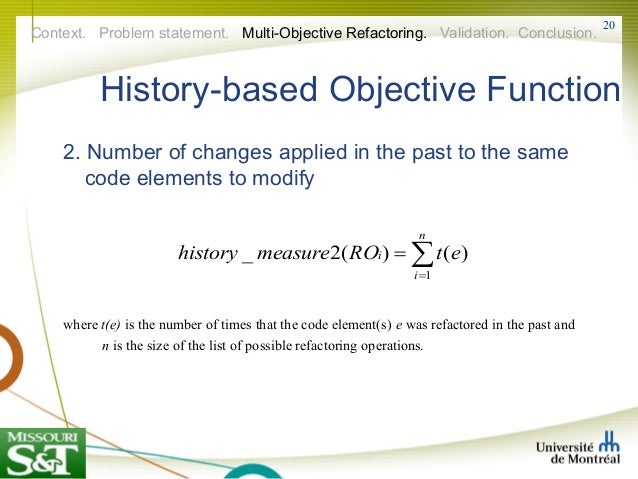 Context. Problem statement. Multi-Objective Refactoring. Validation. Conclusion. 20

History-based Objective Function

2. Number of changes applied in the past to the same code elements to modify

$history\_measure2(RO_i) = \sum_{i=1}^{n} t(e)$

where $t(e)$ is the number of times that the code element(s) $e$ was refactored in the past and $n$ is the size of the list of possible refactoring operations.

MISSOURI S&T

Université de Montréal